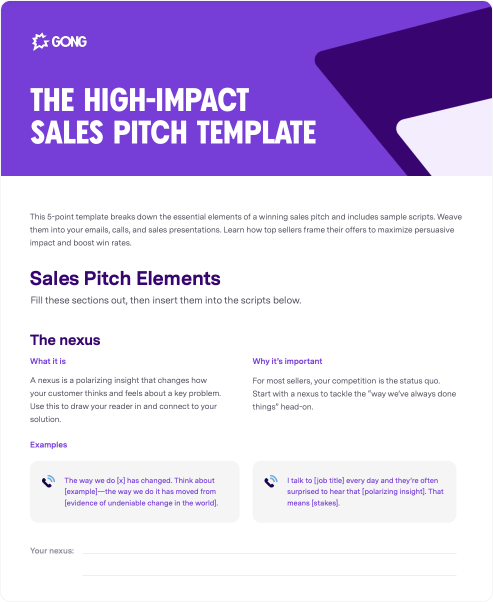 GONG

THE HIGH-IMPACT SALES PITCH TEMPLATE

This 5-point template breaks down the essential elements of a winning sales pitch and includes sample scripts. Weave them into your emails, calls, and sales presentations. Learn how top sellers frame their offers to maximize persuasive impact and boost win rates.

Sales Pitch Elements

Fill these sections out, then insert them into the scripts below.

The nexus

What it is

A nexus is a polarizing insight that changes how your customer thinks and feels about a key problem. Use this to draw your reader in and connect to your solution.

Why it's important

For most sellers, your competition is the status quo. Start with a nexus to tackle the "way we've always done things" head-on.

Examples

The way we do [x] has changed. Think about [example]—the way we do it has moved from [evidence of undeniable change in the world].

I talk to [job title] every day and they're often surprised to hear that [polarizing insight]. That means [stakes].

Your nexus: